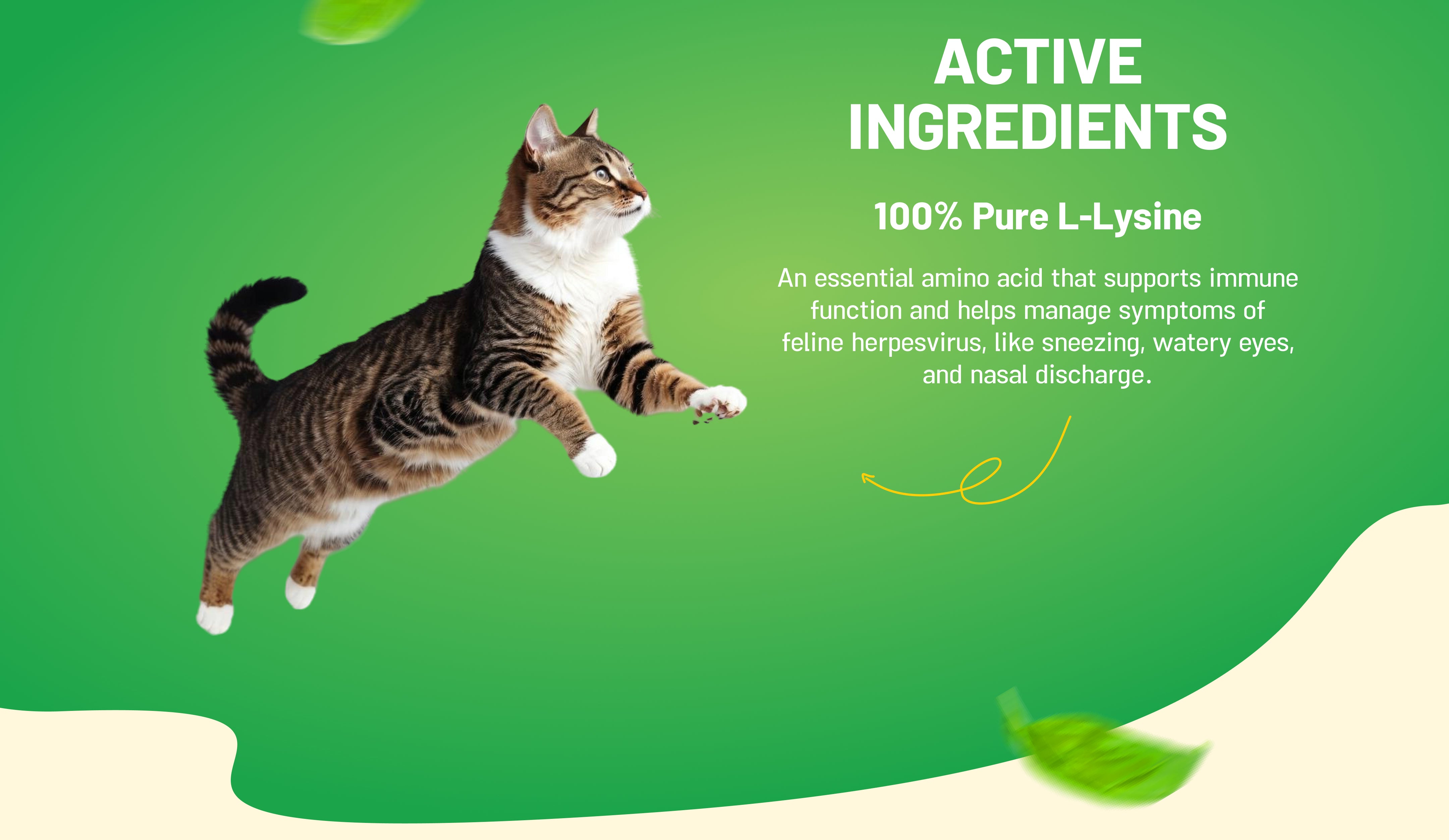 ACTIVE INGREDIENTS

100% Pure L-Lysine

An essential amino acid that supports immune function and helps manage symptoms of feline herpesvirus, like sneezing, watery eyes, and nasal discharge.